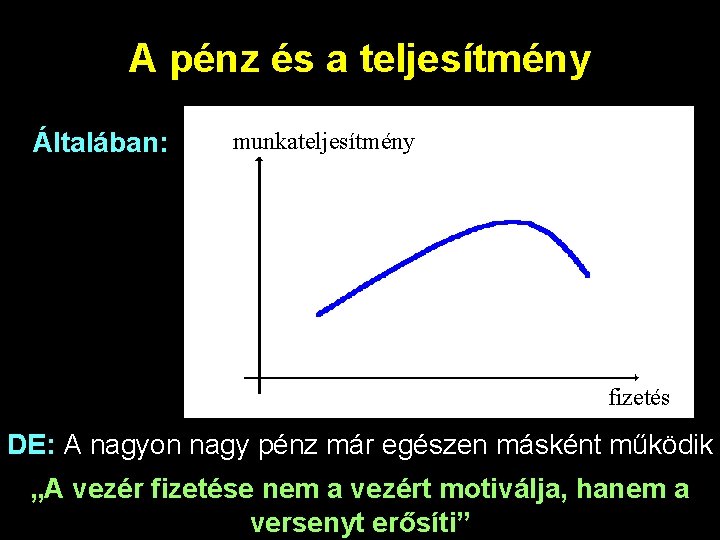 A pénz és a teljesítmény

Általában:

munkateljesítmény

fizetés

DE: A nagyon nagy pénz már egészen másként működik

„A vezér fizetése nem a vezért motiválja, hanem a versenyt erősíti”